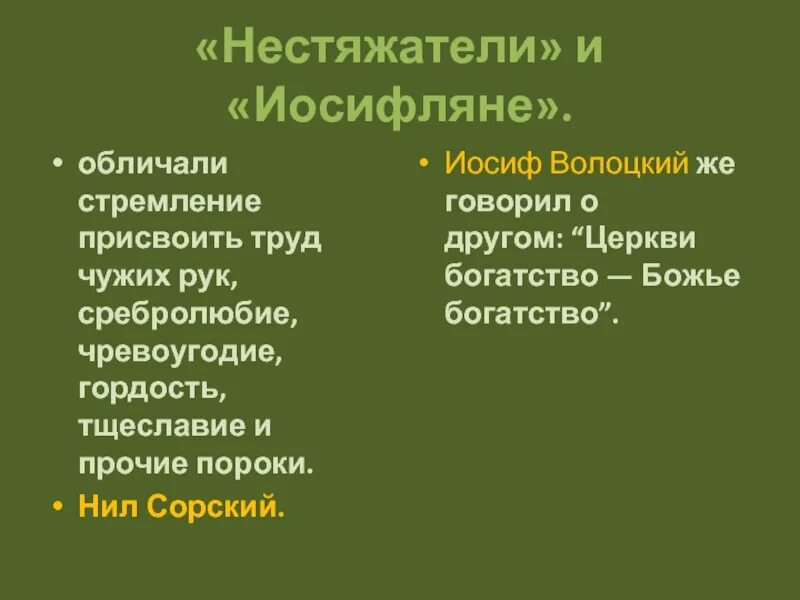 «Нестяжатели» и «Иосифляне».

• обличали стремление присвоить труд чужих рук, сребролюбие, чревоугодие, гордость, тщеславие и прочие пороки.
• Нил Сорский.

• Иосиф Волоцкий же говорил о другом: “Церкви богатство — Божье богатство”.